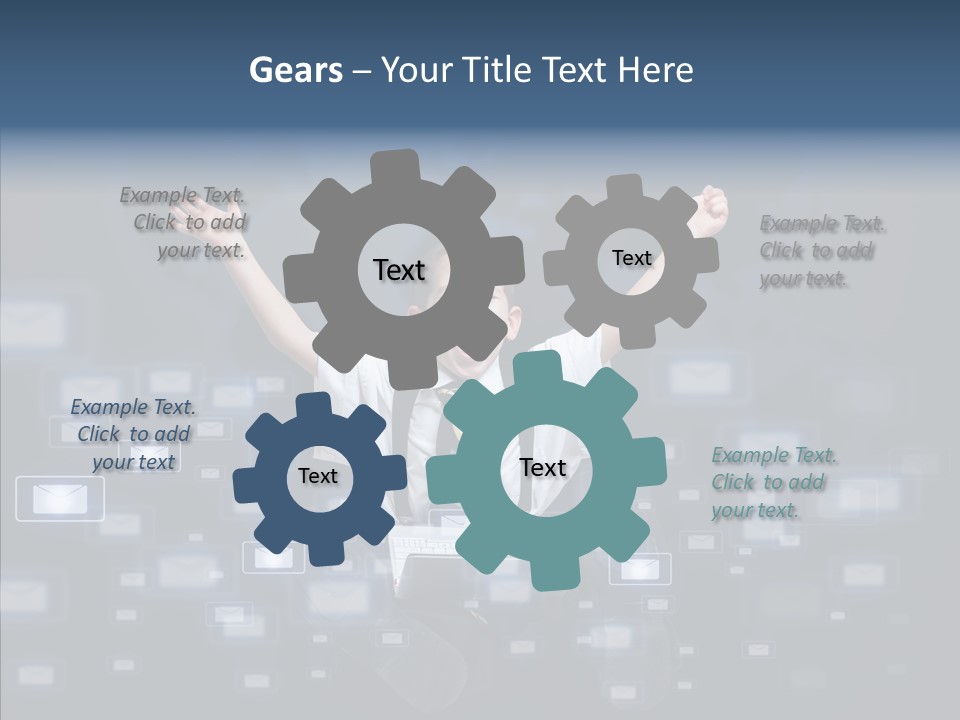 Gears – Your Title Text Here

Example Text. Click to add your text.

Text

Text

Example Text. Click to add your text.

Example Text. Click to add your text

Text

Text

Example Text. Click to add your text.